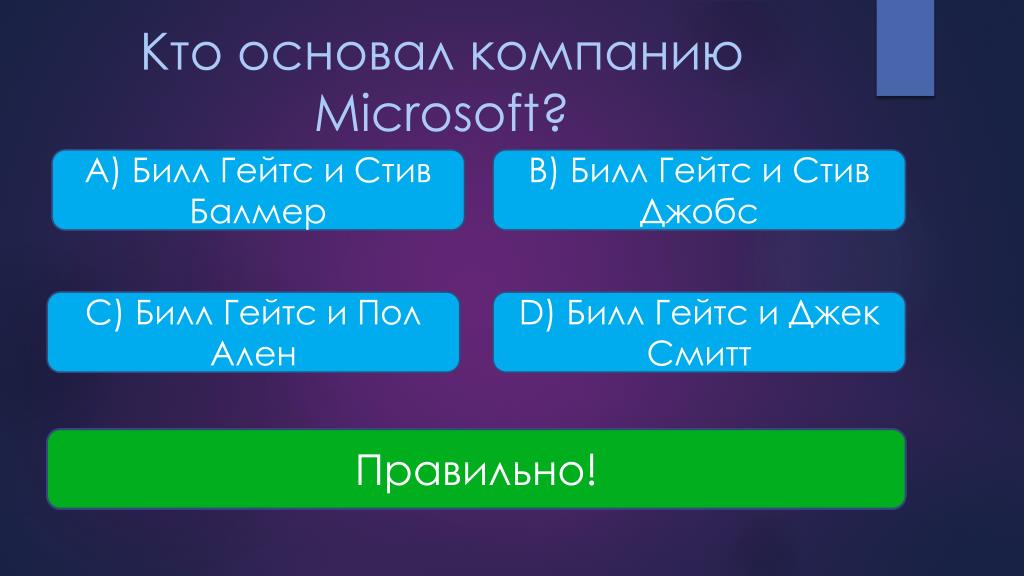 Кто основал компанию Microsoft?

A) Билл Гейтс и Стив Балмер

B) Билл Гейтс и Стив Джобс

C) Билл Гейтс и Пол Ален

D) Билл Гейтс и Джек Смитт

Правильно!